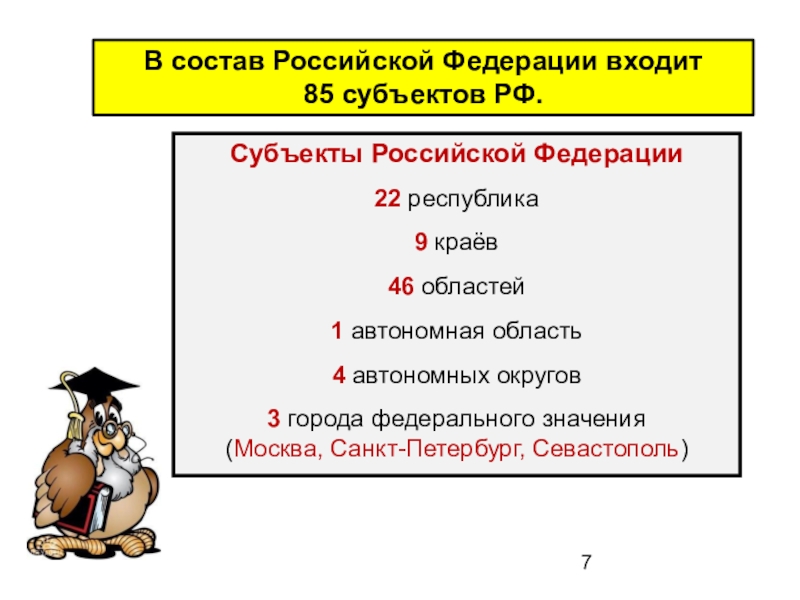 В состав Российской Федерации входит 85 субъектов РФ.

Субъекты Российской Федерации

22 республика

9 краёв

46 областей

1 автономная область

4 автономных округов

3 города федерального значения (Москва, Санкт-Петербург, Севастополь)

7